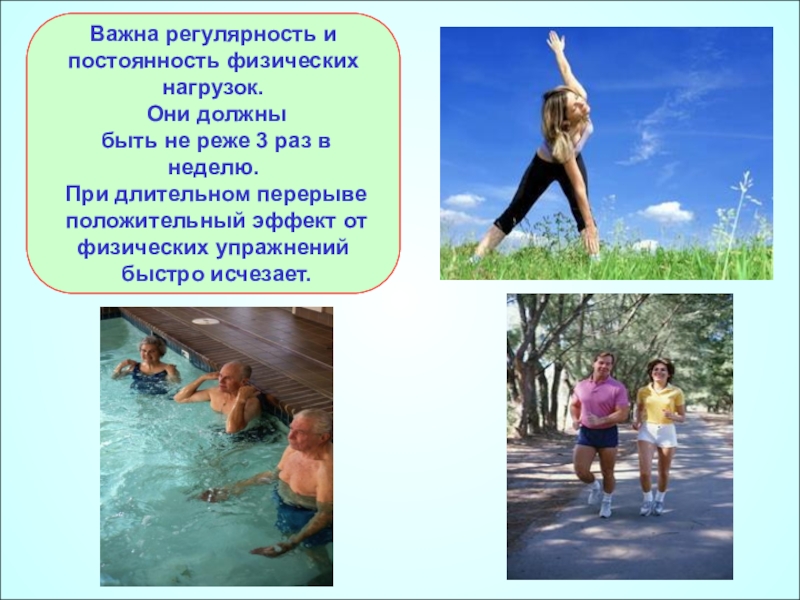 Важна регулярность и постоянность физических нагрузок.
Они должны быть не реже 3 раз в неделю.
При длительном перерыве положительный эффект от физических упражнений быстро исчезает.